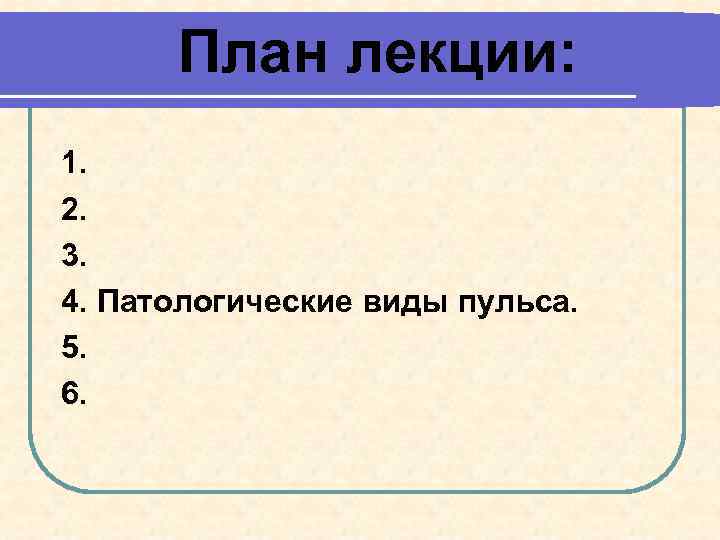 План лекции:

1.
2.
3.
4. Патологические виды пульса.
5.
6.